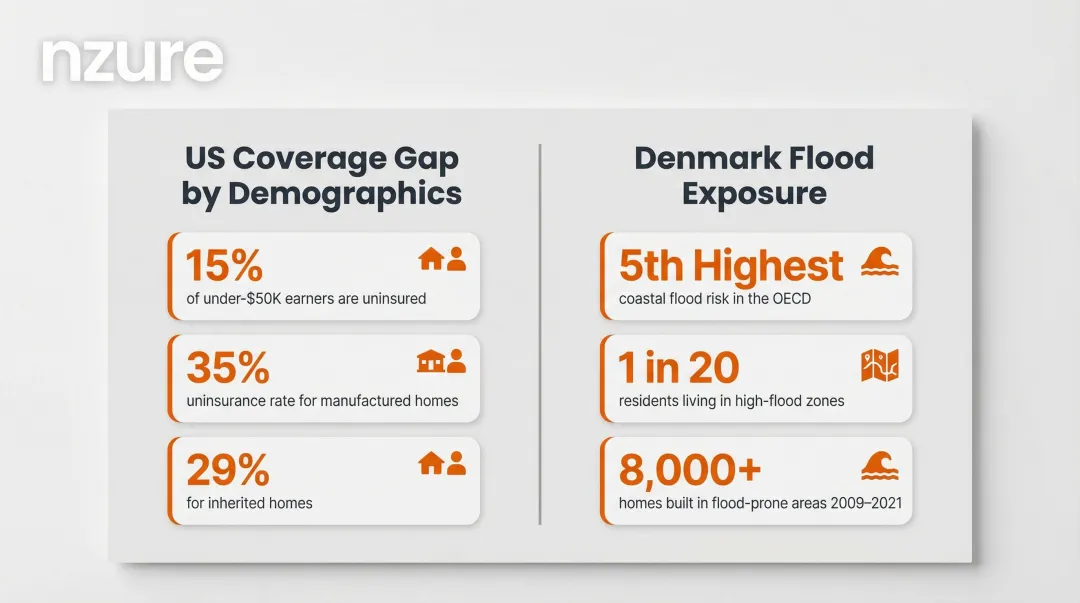 nzure

US Coverage Gap by Demographics

15%
of under-$50K earners are uninsured

35%
uninsurance rate for manufactured homes

29%
for inherited homes

Denmark Flood Exposure

5th Highest
coastal flood risk in the OECD

1 in 20
residents living in high-flood zones

8,000+
homes built in flood-prone areas 2009–2021